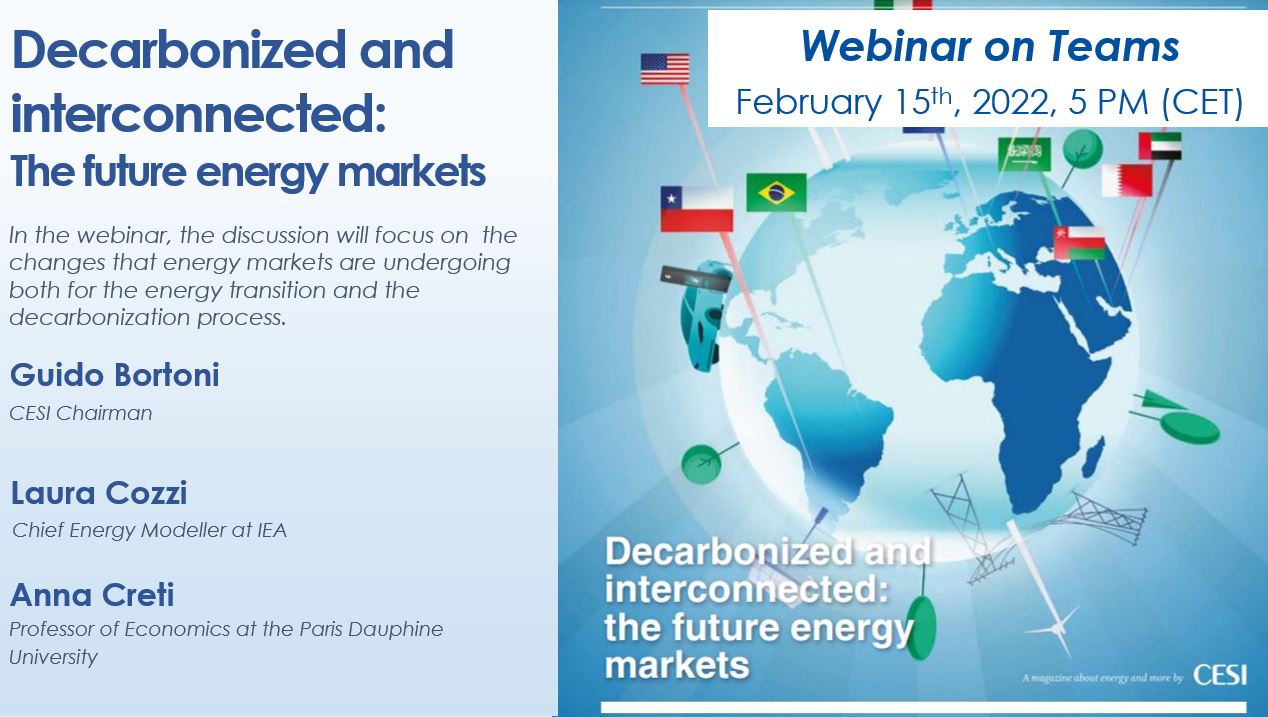 Decarbonized and interconnected:
The future energy markets

In the webinar, the discussion will focus on the changes that energy markets are undergoing both for the energy transition and the decarbonization process.

Guido Bortoni
CESI Chairman

Laura Cozzi
Chief Energy Modeller at IEA

Anna Creti
Professor of Economics at the Paris Dauphine University

Webinar on Teams
February 15$^{th}$, 2022, 5 PM (CET)

Decarbonized and interconnected: the future energy markets

A magazine about energy and more by CESI